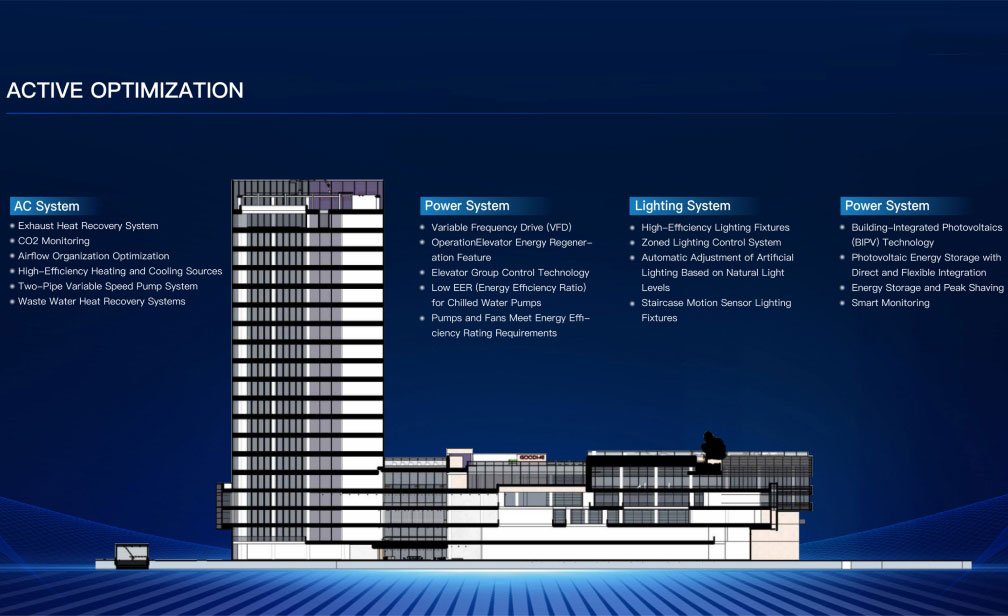 ACTIVE OPTIMIZATION

AC System
- Exhaust Heat Recovery System
- CO2 Monitoring
- Airflow Organization Optimization
- High-Efficiency Heating and Cooling Sources
- Two-Pipe Variable Speed Pump System
- Waste Water Heat Recovery Systems

Power System
- Variable Frequency Drive (VFD)
- OperationElevator Energy Regeneration Feature
- Elevator Group Control Technology
- Low EER (Energy Efficiency Ratio) for Chilled Water Pumps
- Pumps and Fans Meet Energy Efficiency Rating Requirements

Lighting System
- High-Efficiency Lighting Fixtures
- Zoned Lighting Control System
- Automatic Adjustment of Artificial Lighting Based on Natural Light Levels
- Staircase Motion Sensor Lighting Fixtures

Power System
- Building-Integrated Photovoltaics (BIPV) Technology
- Photovoltaic Energy Storage with Direct and Flexible Integration
- Energy Storage and Peak Shaving
- Smart Monitoring

GOODWE